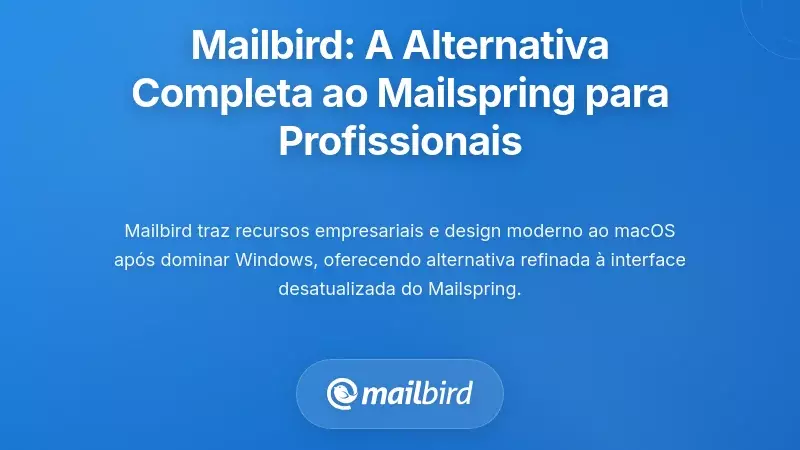 Mailbird: A Alternativa Completa ao Mailspring para Profissionais

Mailbird traz recursos empresariais e design moderno ao macOS após dominar Windows, oferecendo alternativa refinada à interface desatualizada do Mailspring.

mailbird